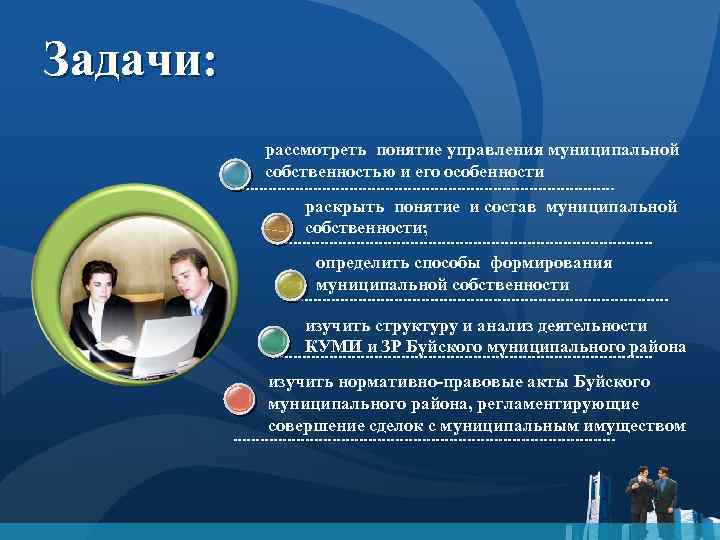 Задачи:

рассмотреть понятие управления муниципальной собственностью и его особенности

раскрыть понятие и состав муниципальной собственности;

определить способы формирования муниципальной собственности

изучить структуру и анализ деятельности КУМИ и ЗР Буйского муниципального района

изучить нормативно-правовые акты Буйского муниципального района, регламентирующие совершение сделок с муниципальным имуществом